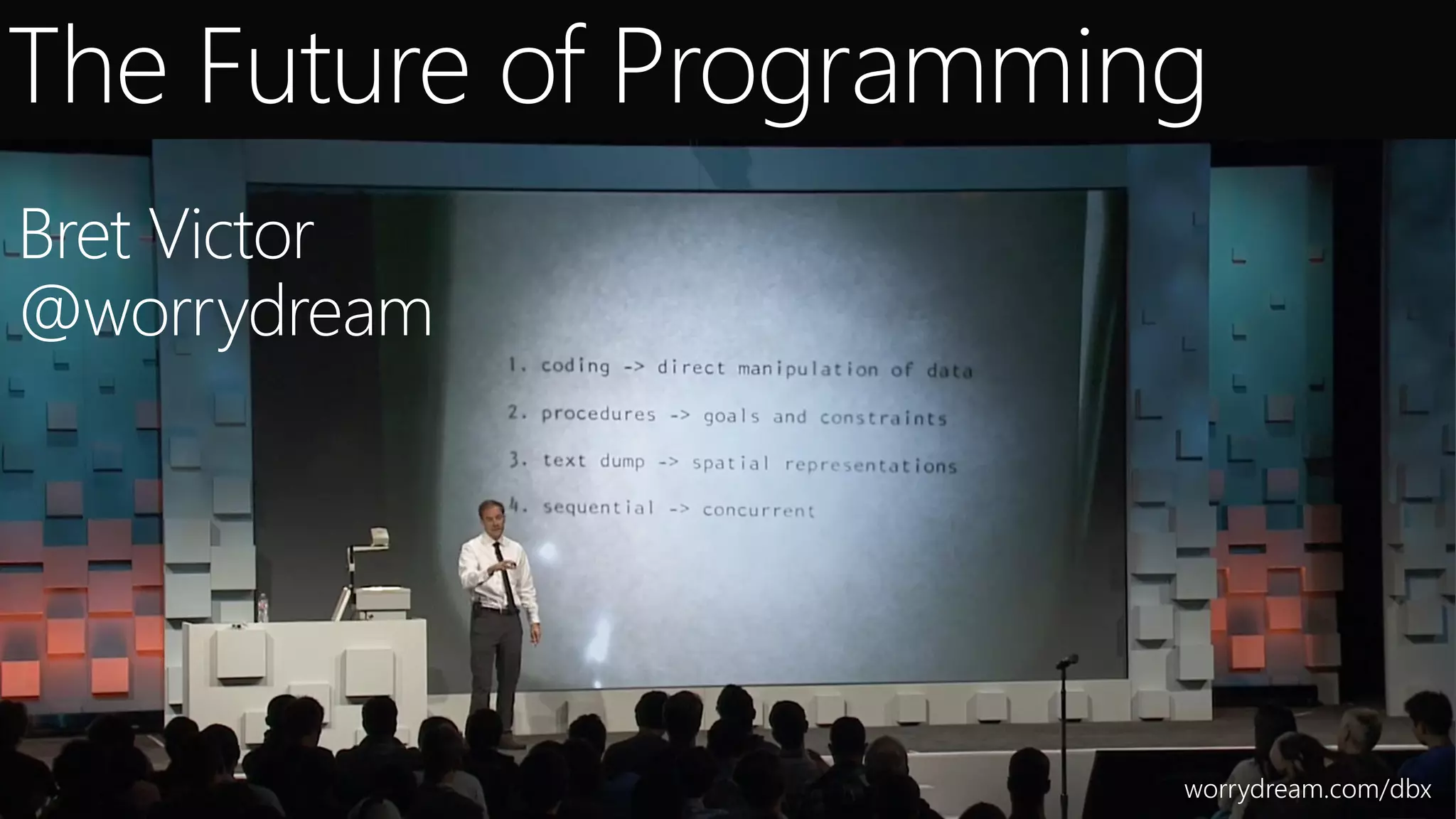 The Future of Programming

Bret Victor
@worrydream

1. coding -> direct manipulation of data

2. procedures -> goals and constraints

3. text dump -> spatial representations

4. sequential -> concurrent

worrydream.com/dbx